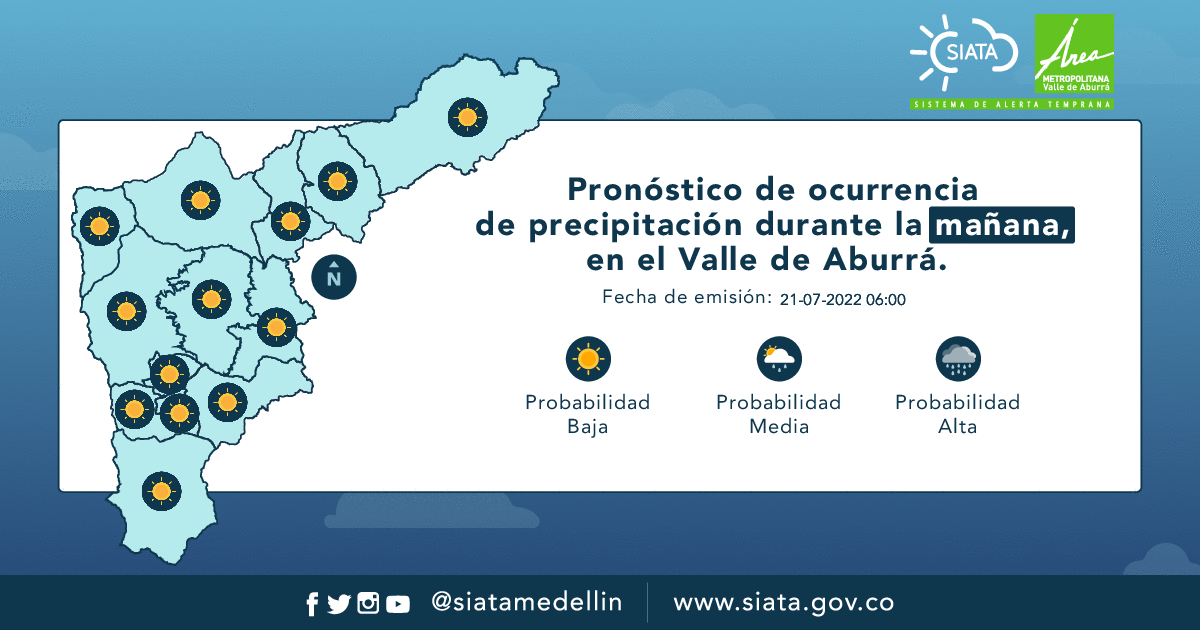 SIATA

Área METROPOLITANA Valle de Aburrá

SISTEMA DE ALERTA TEMPRANA

N

Pronóstico de ocurrencia de precipitación durante la mañana, en el Valle de Aburrá.

Fecha de emisión: 21-07-2022 06:00

Probabilidad Baja

Probabilidad Media

Probabilidad Alta

@siatamedellin

www.siata.gov.co